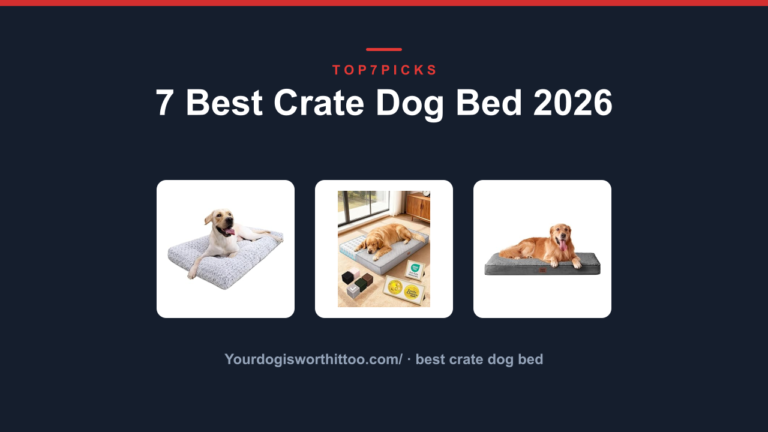 TOP7PICKS

7 Best Crate Dog Bed 2026

Yourdogisworthittoo.com/ · best crate dog bed